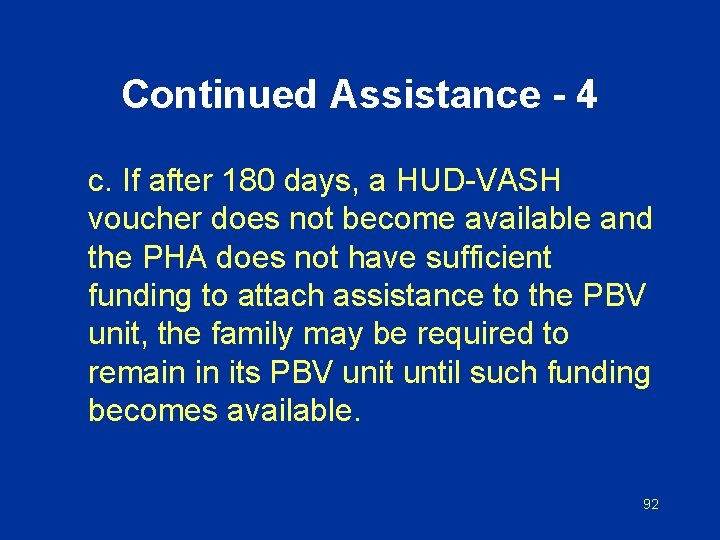 Continued Assistance - 4

c. If after 180 days, a HUD-VASH voucher does not become available and the PHA does not have sufficient funding to attach assistance to the PBV unit, the family may be required to remain in its PBV unit until such funding becomes available.

92